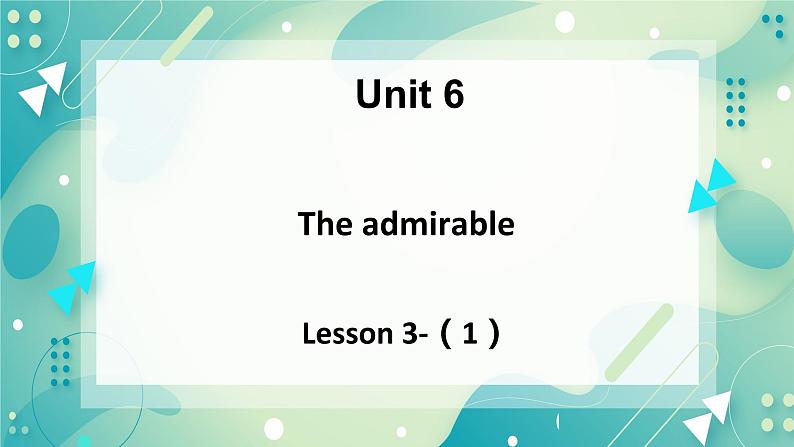 Unit 6

The admirable

Lesson 3-（1）